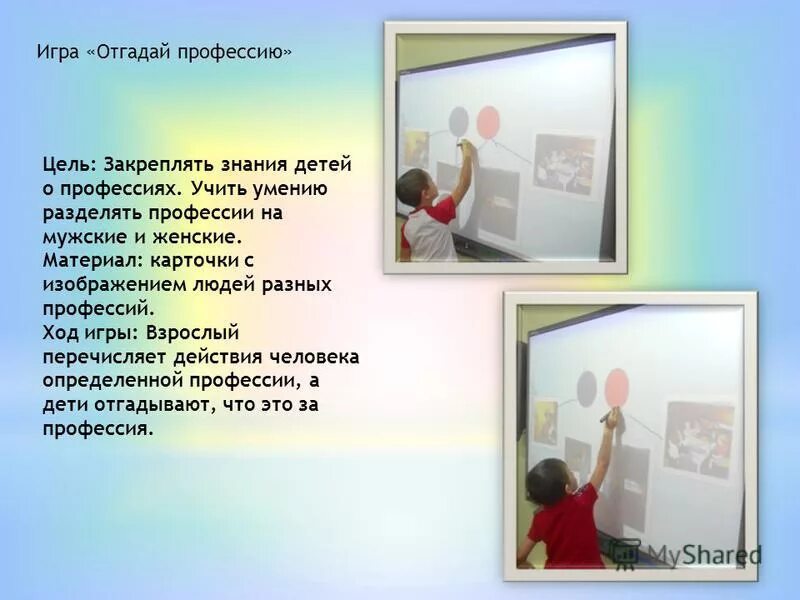 Игра «Отгадай профессию»

Цель: Закреплять знания детей о профессиях. Учить умению разделять профессии на мужские и женские.
Материал: карточки с изображением людей разных профессий.
Ход игры: Взрослый перечисляет действия человека определенной профессии, а дети отгадывают, что это за профессия.

MyShared